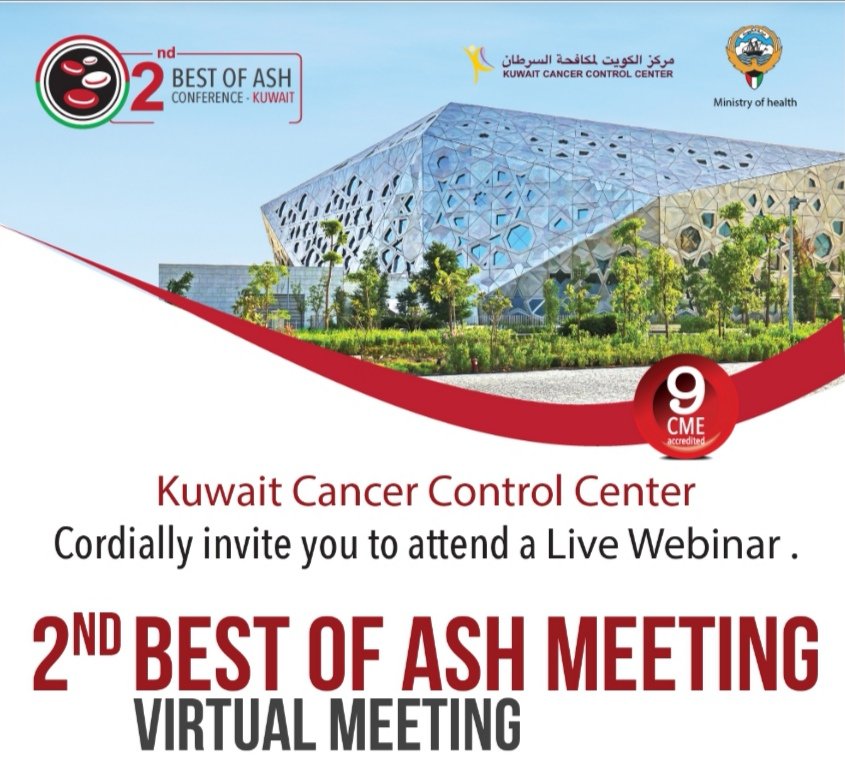 2nd BEST OF ASH CONFERENCE - KUWAIT

مركز الكويت لمكافحة السرطان
KUWAIT CANCER CONTROL CENTER

Ministry of health

9 CME accredited

Kuwait Cancer Control Center
Cordially invite you to attend a Live Webinar .

2ND BEST OF ASH MEETING
VIRTUAL MEETING